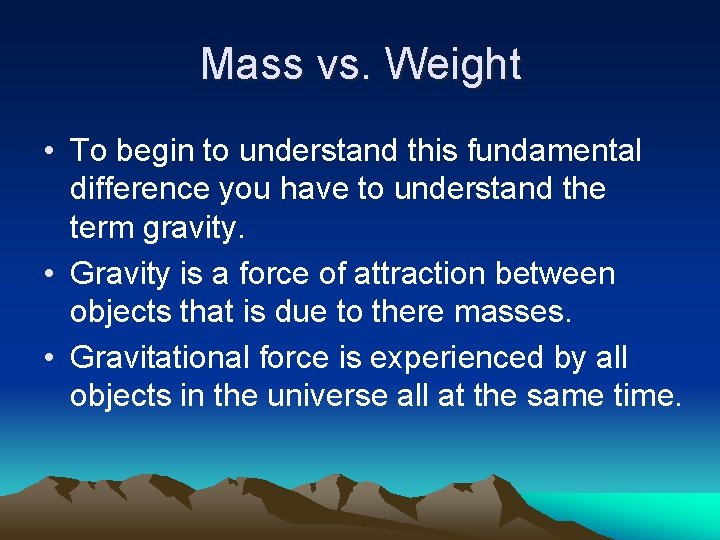 Mass vs. Weight

• To begin to understand this fundamental difference you have to understand the term gravity.
• Gravity is a force of attraction between objects that is due to there masses.
• Gravitational force is experienced by all objects in the universe all at the same time.